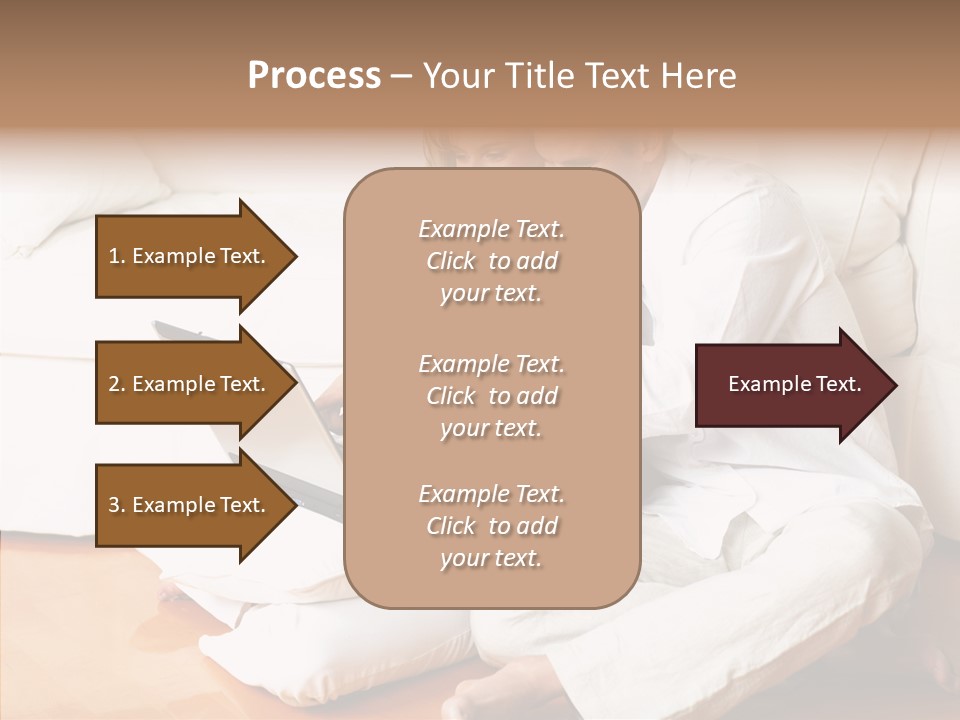 Process – Your Title Text Here

1. Example Text.

2. Example Text.

3. Example Text.

Example Text. Click to add your text.

Example Text. Click to add your text.

Example Text. Click to add your text.

Example Text.